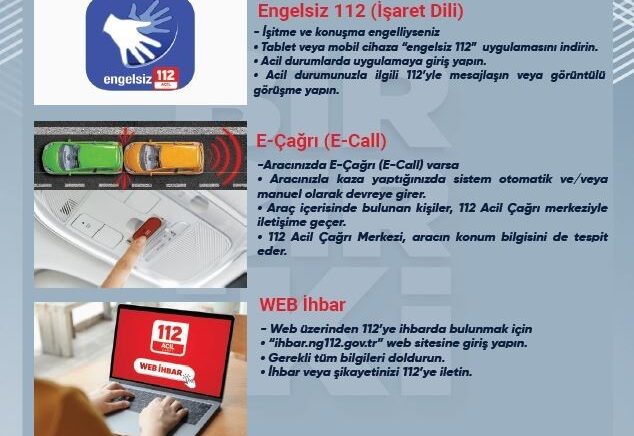 engelsiz 112 ACİL

Engelsiz 112 (İşaret Dili)

- İşitme ve konuşma engelliyseniz
• Tablet veya mobil cihaza "engelsiz 112" uygulamasını indirin.
• Acil durumlarda uygulamaya giriş yapın.
• Acil durumunuzla ilgili 112'yle mesajlaşın veya görüntülü görüşme yapın.

E-Çağrı (E-Call)

-Aracınızda E-Çağrı (E-Call) varsa
• Aracınızla kaza yaptığınızda sistem otomatik ve/veya manuel olarak devreye girer.
• Araç içerisinde bulunan kişiler, 112 Acil Çağrı merkeziyle iletişime geçer.
• 112 Acil Çağrı Merkezi, aracın konum bilgisini de tespit eder.

112 ACİL

WEB İHBAR

WEB İhbar

- Web üzerinden 112'ye ihbarda bulunmak için
• "ihbar.ng112.gov.tr" web sitesine giriş yapın.
• Gerekli tüm bilgileri doldurun.
• İhbar veya şikayetinizi 112'ye iletin.